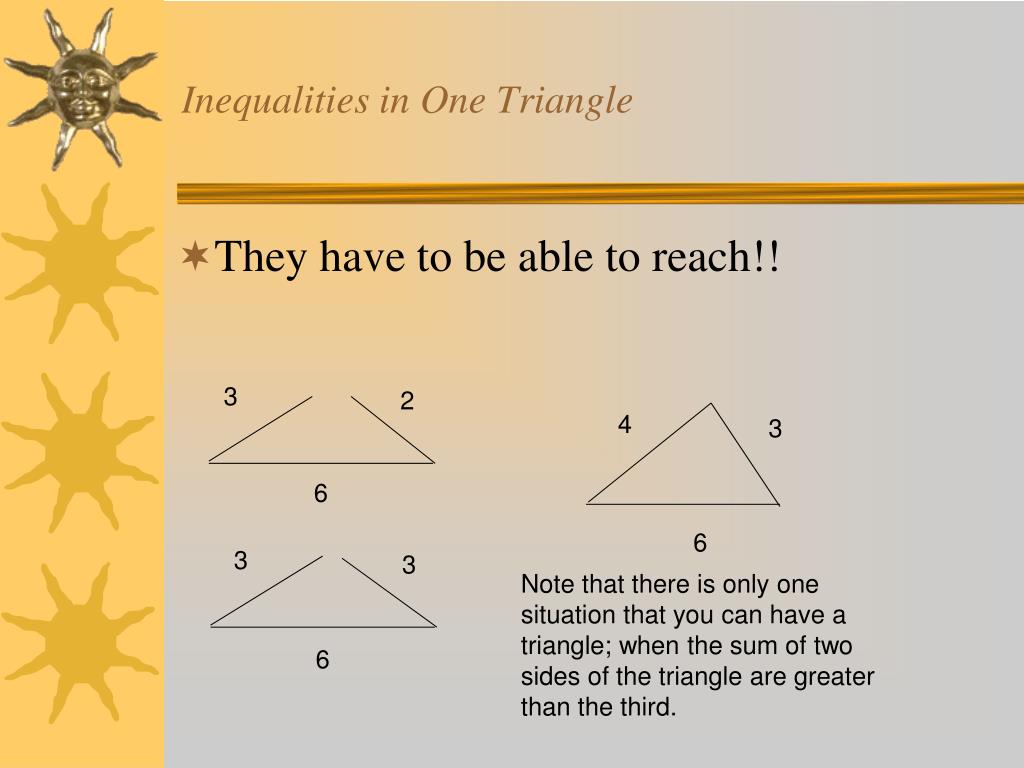 Inequalities in One Triangle

They have to be able to reach!!

3

2

6

3

3

6

4

3

6

Note that there is only one situation that you can have a triangle; when the sum of two sides of the triangle are greater than the third.